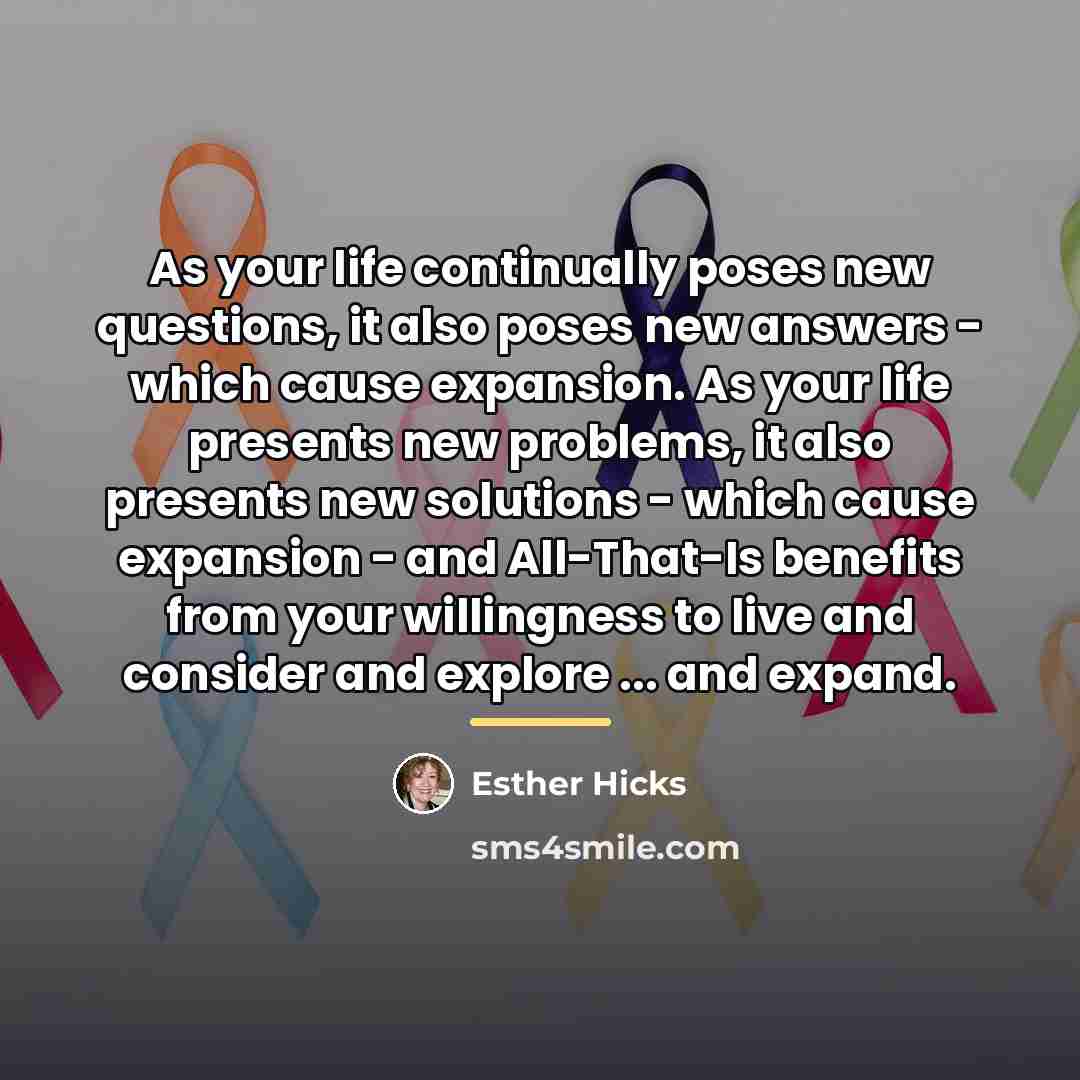 As your life continually poses new questions, it also poses new answers - which cause expansion. As your life presents new problems, it also presents new solutions - which cause expansion - and All-That-Is benefits from your willingness to live and consider and explore ... and expand.

Esther Hicks

sms4smile.com